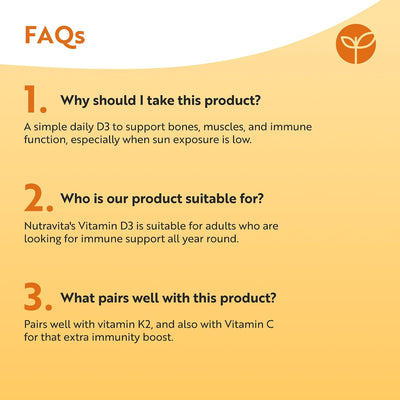 FAQs

1. Why should I take this product?

A simple daily D3 to support bones, muscles, and immune function, especially when sun exposure is low.

2. Who is our product suitable for?

Nutravita's Vitamin D3 is suitable for adults who are looking for immune support all year round.

3. What pairs well with this product?

Pairs well with vitamin K2, and also with Vitamin C for that extra immunity boost.